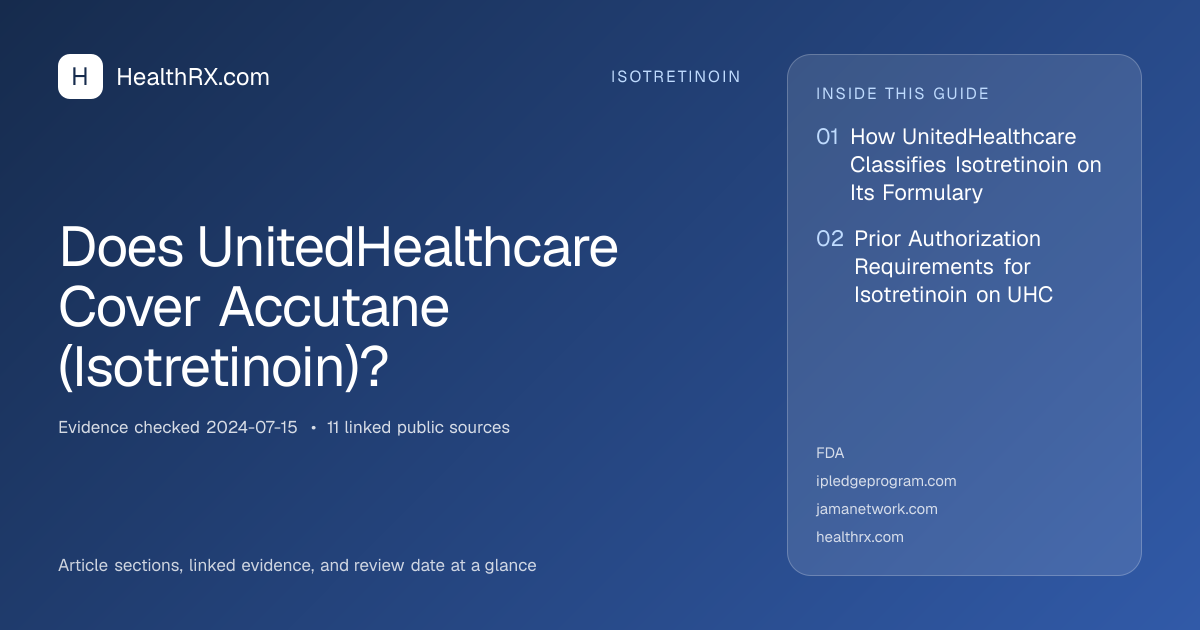 H HealthRX.com

ISOTRETINOIN

Does UnitedHealthcare Cover Accutane (Isotretinoin)?

Evidence checked 2024-07-15 • 11 linked public sources

Article sections, linked evidence, and review date at a glance

INSIDE THIS GUIDE

01 How UnitedHealthcare Classifies Isotretinoin on Its Formulary

02 Prior Authorization Requirements for Isotretinoin on UHC

FDA
ipledgeprogram.com
jamanetwork.com
healthrx.com